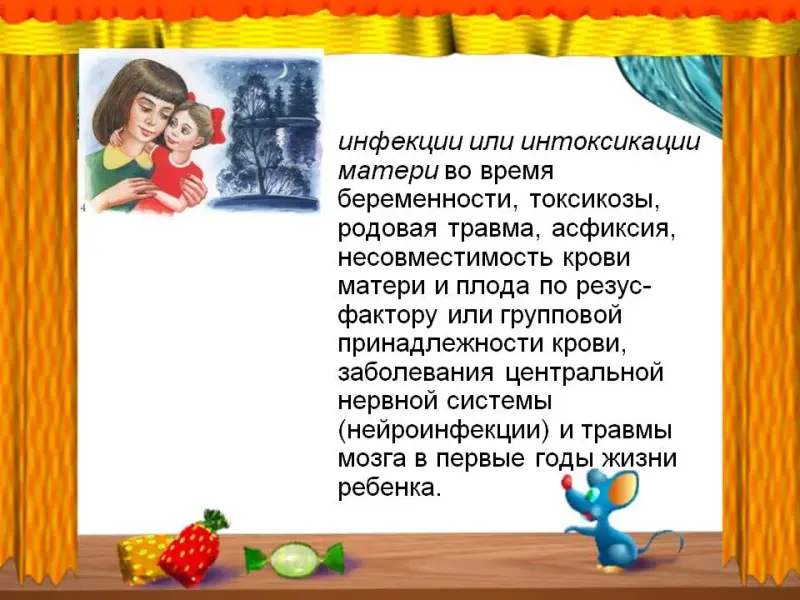 4

инфекции или интоксикации матери во время беременности, токсикозы, родовая травма, асфиксия, несовместимость крови матери и плода по резус-фактору или групповой принадлежности крови, заболевания центральной нервной системы (нейроинфекции) и травмы мозга в первые годы жизни ребенка.